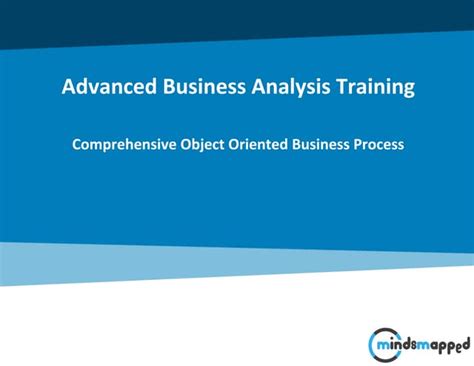 Advanced Business Analysis Training

Comprehensive Object Oriented Business Process

mindsmapped